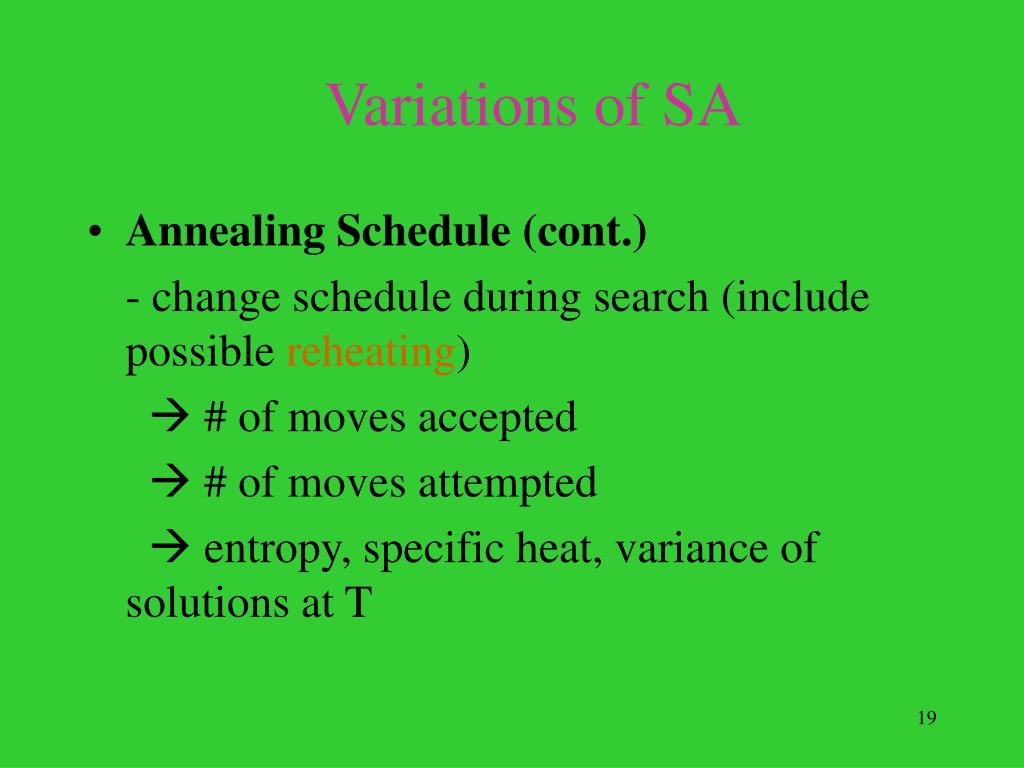 Variations of SA

• Annealing Schedule (cont.)

- change schedule during search (include possible reheating)

→ # of moves accepted

→ # of moves attempted

→ entropy, specific heat, variance of solutions at T

19